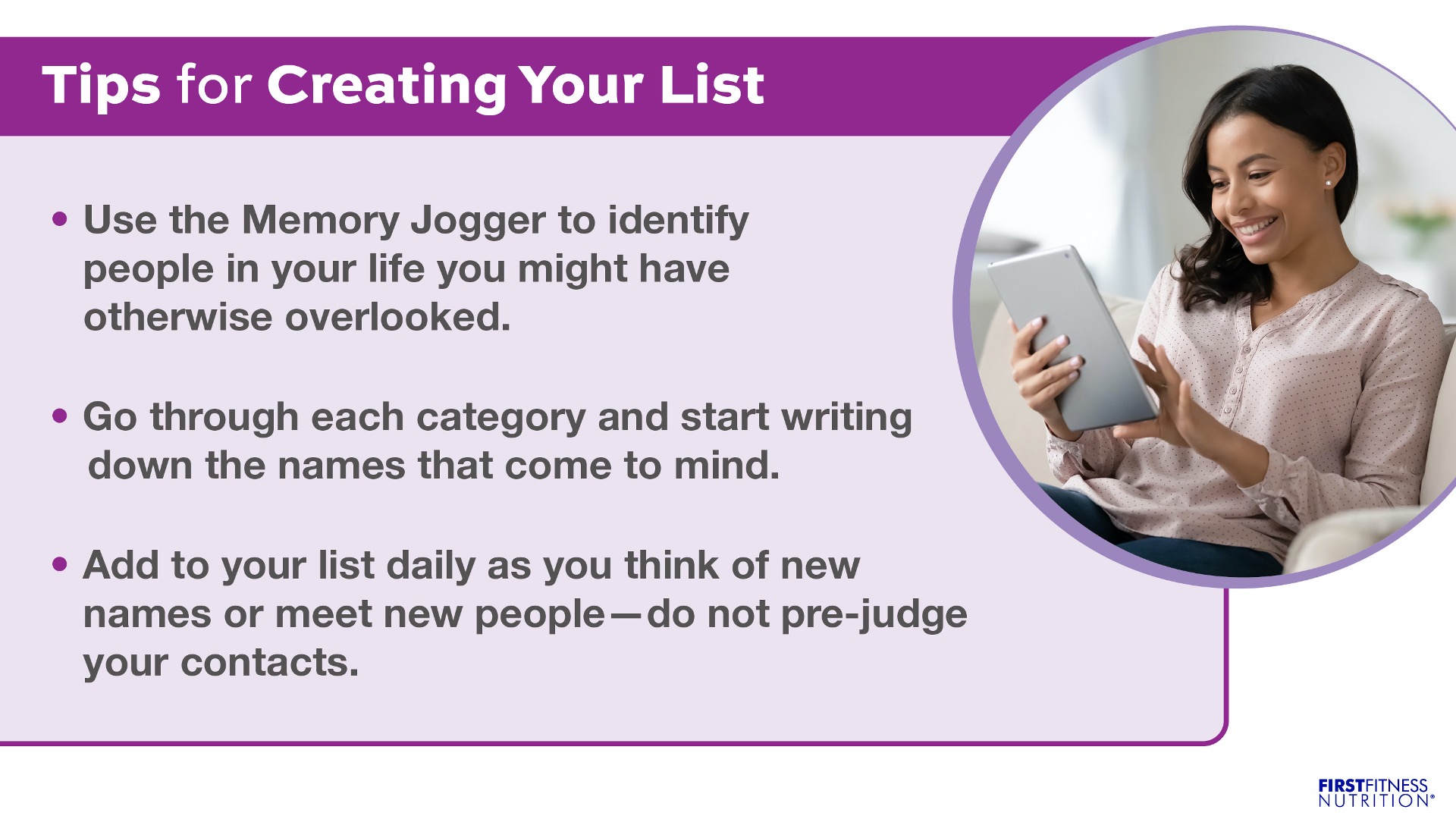 Tips for Creating Your List

• Use the Memory Jogger to identify people in your life you might have otherwise overlooked.

• Go through each category and start writing down the names that come to mind.

• Add to your list daily as you think of new names or meet new people—do not pre-judge your contacts.

FIRSTFITNESS NUTRITION®